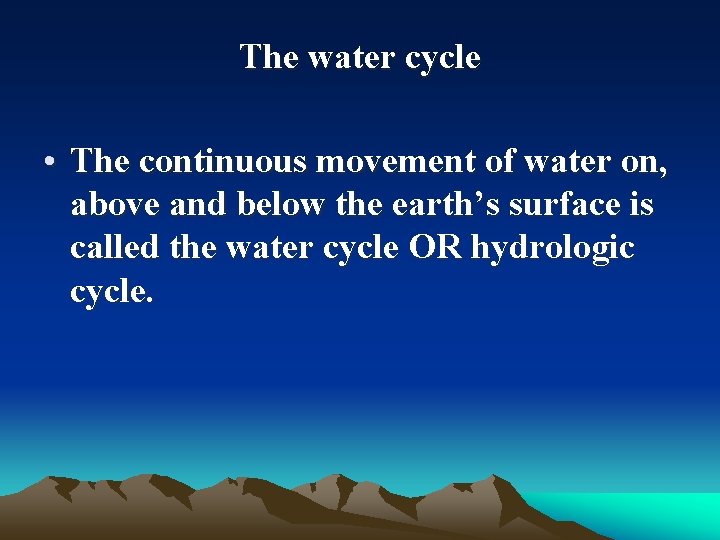 The water cycle

• The continuous movement of water on, above and below the earth’s surface is called the water cycle OR hydrologic cycle.